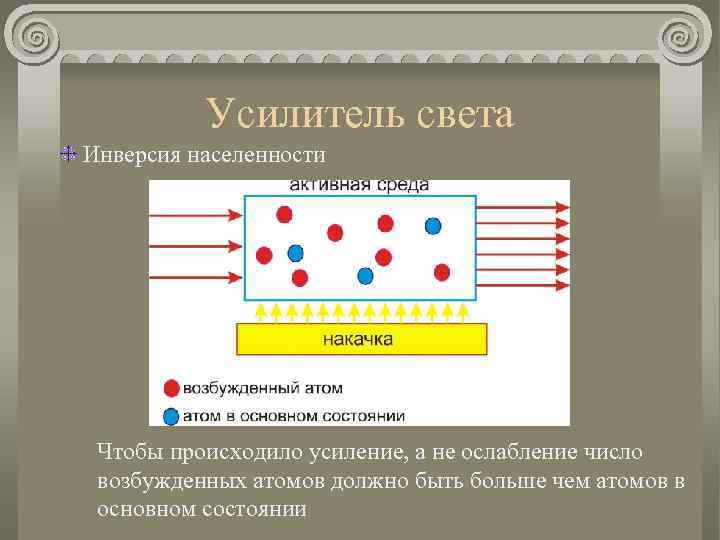 Усилитель света

Инверсия населенности

активная среда

накачка

возбужденный атом

атом в основном состоянии

Чтобы происходило усиление, а не ослабление число возбужденных атомов должно быть больше чем атомов в основном состоянии